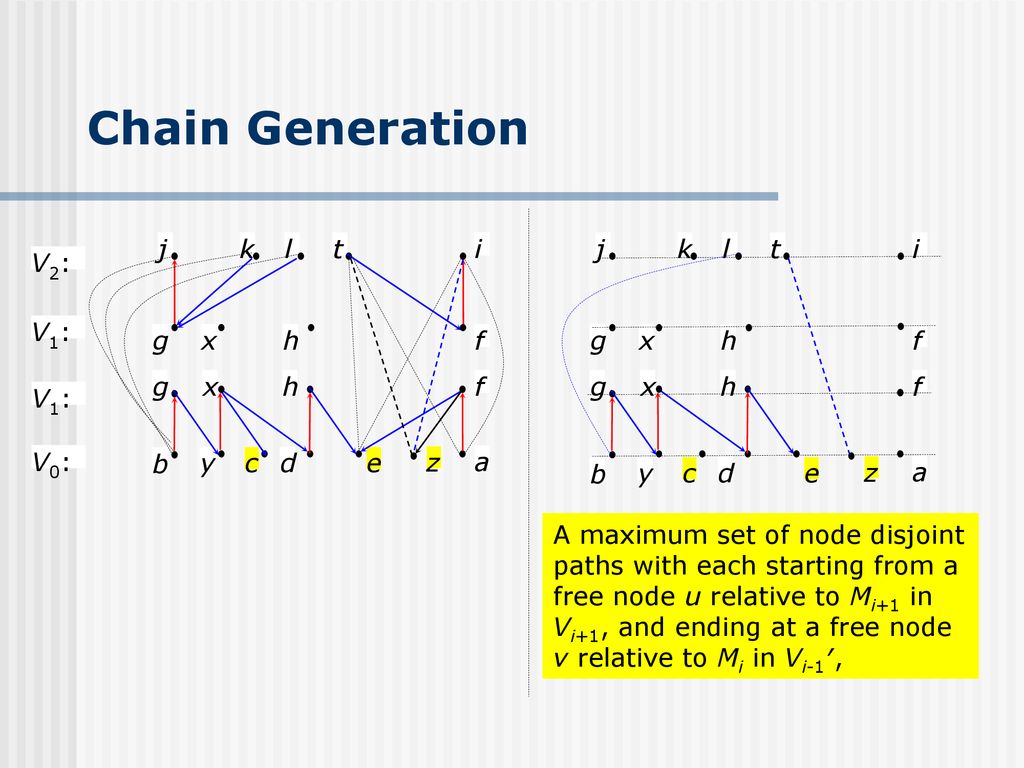 Chain Generation

$V_2$:

$V_1$:

$V_1$:

$V_0$:

j k l t i

g x h f

g x h f

b y c d e z a

j k l t i

g x h f

g x h f

b y c d e z a

A maximum set of node disjoint paths with each starting from a free node $u$ relative to $M_{i+1}$ in $V_{i+1}$, and ending at a free node $v$ relative to $M_i$ in $V_{i-1}$',